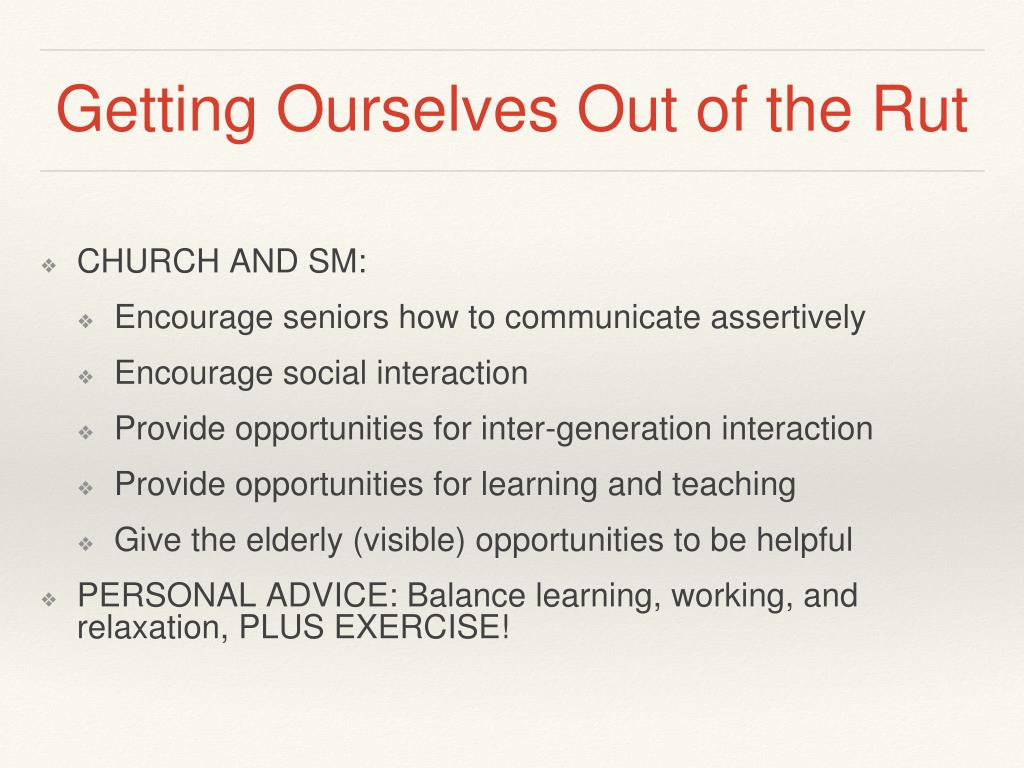 Getting Ourselves Out of the Rut

❖ CHURCH AND SM:

❖ Encourage seniors how to communicate assertively

❖ Encourage social interaction

❖ Provide opportunities for inter-generation interaction

❖ Provide opportunities for learning and teaching

❖ Give the elderly (visible) opportunities to be helpful

❖ PERSONAL ADVICE: Balance learning, working, and relaxation, PLUS EXERCISE!